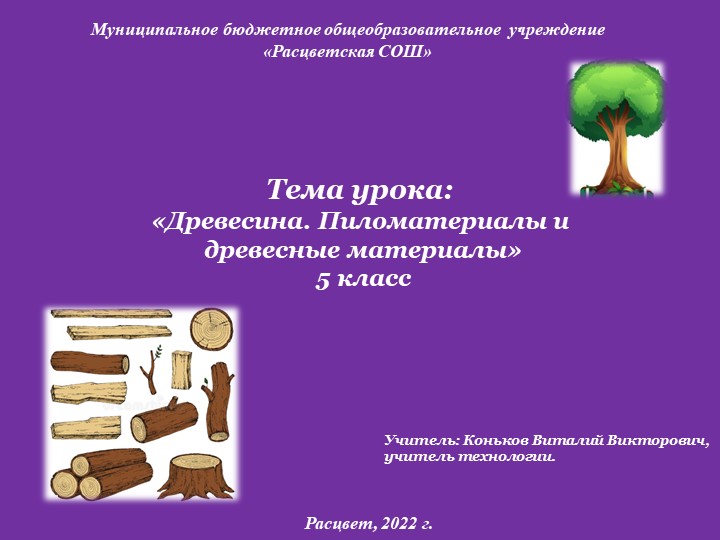 Муниципальное бюджетное общеобразовательное учреждение «Расцветская СОШ»

Тема урока:
«Древесина. Пиломатериалы и древесные материалы»
5 класс

Учитель: Коньков Виталий Викторович, учитель технологии.

Расцвет, 2022 г.